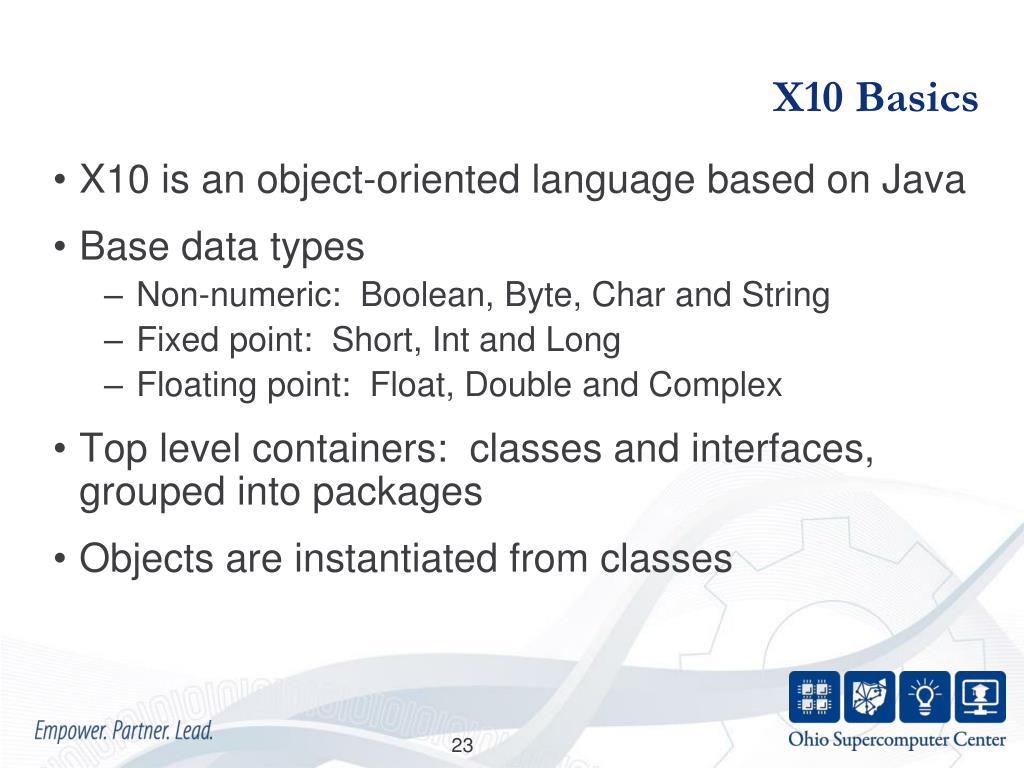 X10 Basics

• X10 is an object-oriented language based on Java

• Base data types
– Non-numeric: Boolean, Byte, Char and String
– Fixed point: Short, Int and Long
– Floating point: Float, Double and Complex

• Top level containers: classes and interfaces, grouped into packages

• Objects are instantiated from classes

Empower. Partner. Lead.

23

Ohio Supercomputer Center